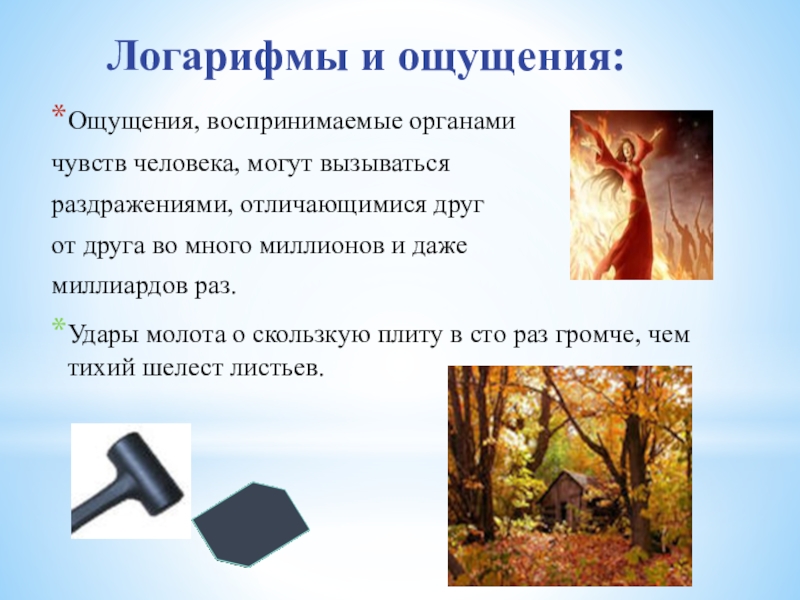 Логарифмы и ощущения:

*Ощущения, воспринимаемые органами чувств человека, могут вызываться раздражениями, отличающимися друг от друга во много миллионов и даже миллиардов раз.

*Удары молота о скользкую плиту в сто раз громче, чем тихий шелест листьев.